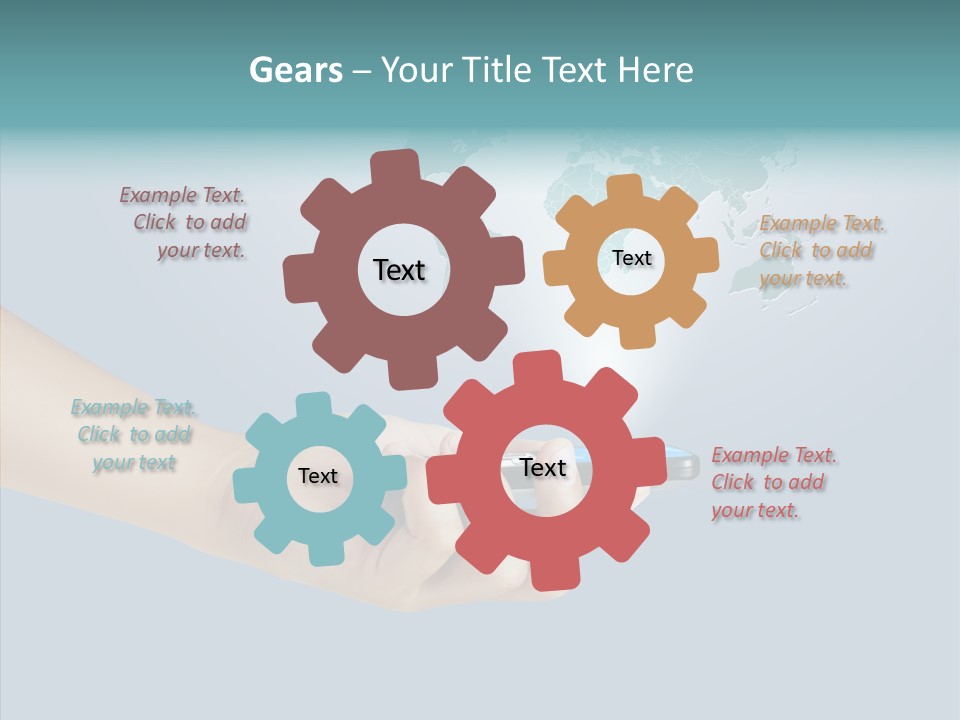 Gears – Your Title Text Here

Example Text. Click to add your text.

Text

Text

Example Text. Click to add your text.

Example Text. Click to add your text

Text

Text

Example Text. Click to add your text.